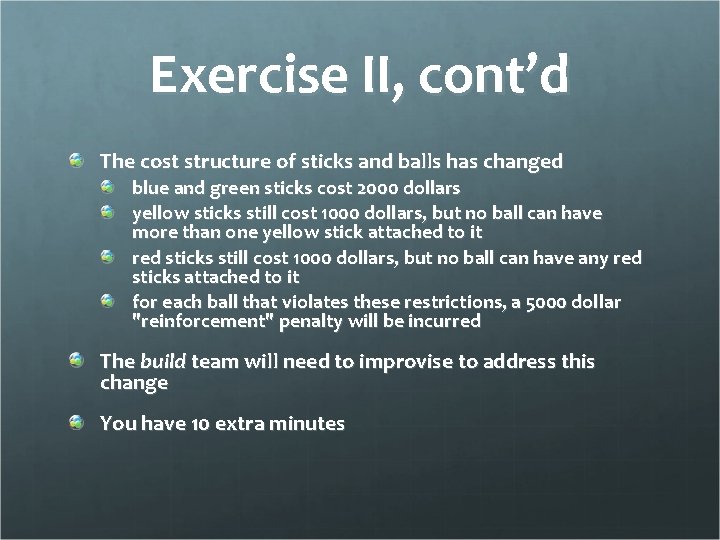 Exercise II, cont'd

The cost structure of sticks and balls has changed

blue and green sticks cost 2000 dollars

yellow sticks still cost 1000 dollars, but no ball can have more than one yellow stick attached to it

red sticks still cost 1000 dollars, but no ball can have any red sticks attached to it

for each ball that violates these restrictions, a 5000 dollar "reinforcement" penalty will be incurred

The build team will need to improvise to address this change

You have 10 extra minutes